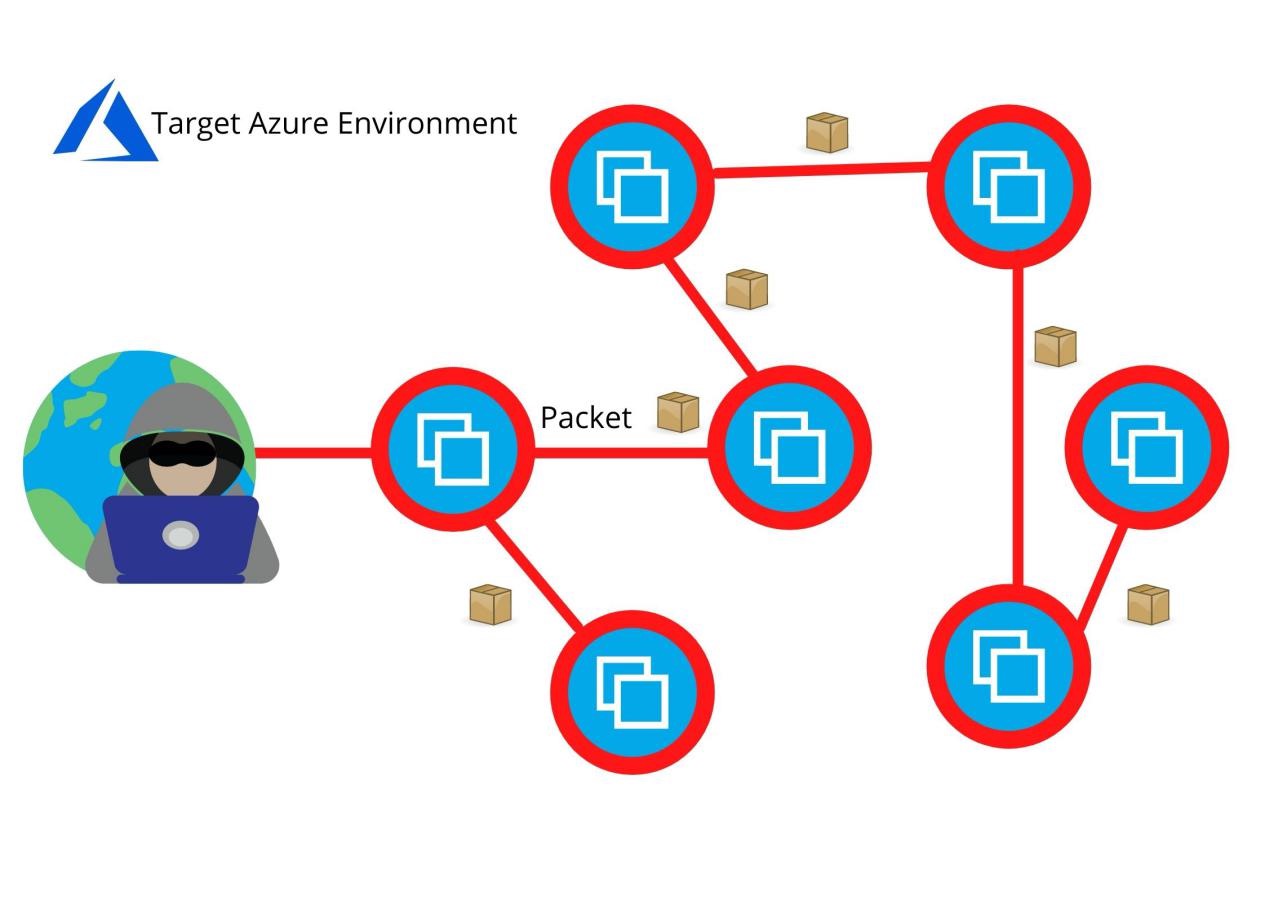 Target Azure Environment

Packet